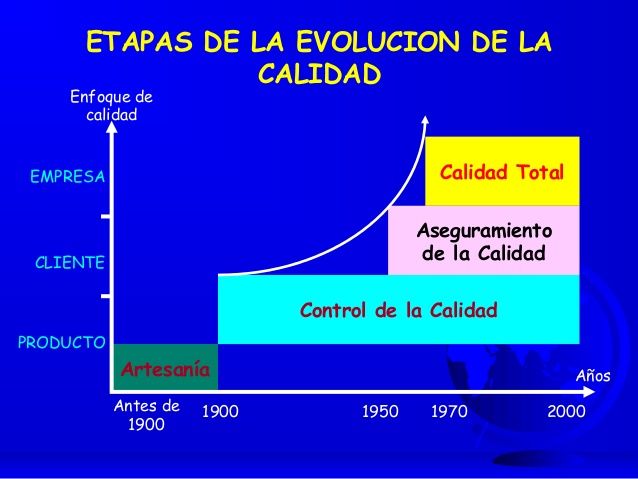 ETAPAS DE LA EVOLUCION DE LA CALIDAD

Enfoque de calidad

EMPRESA

CLIENTE

PRODUCTO

Calidad Total

Aseguramiento de la Calidad

Control de la Calidad

Artesanía

Años

Antes de 1900

1900

1950

1970

2000